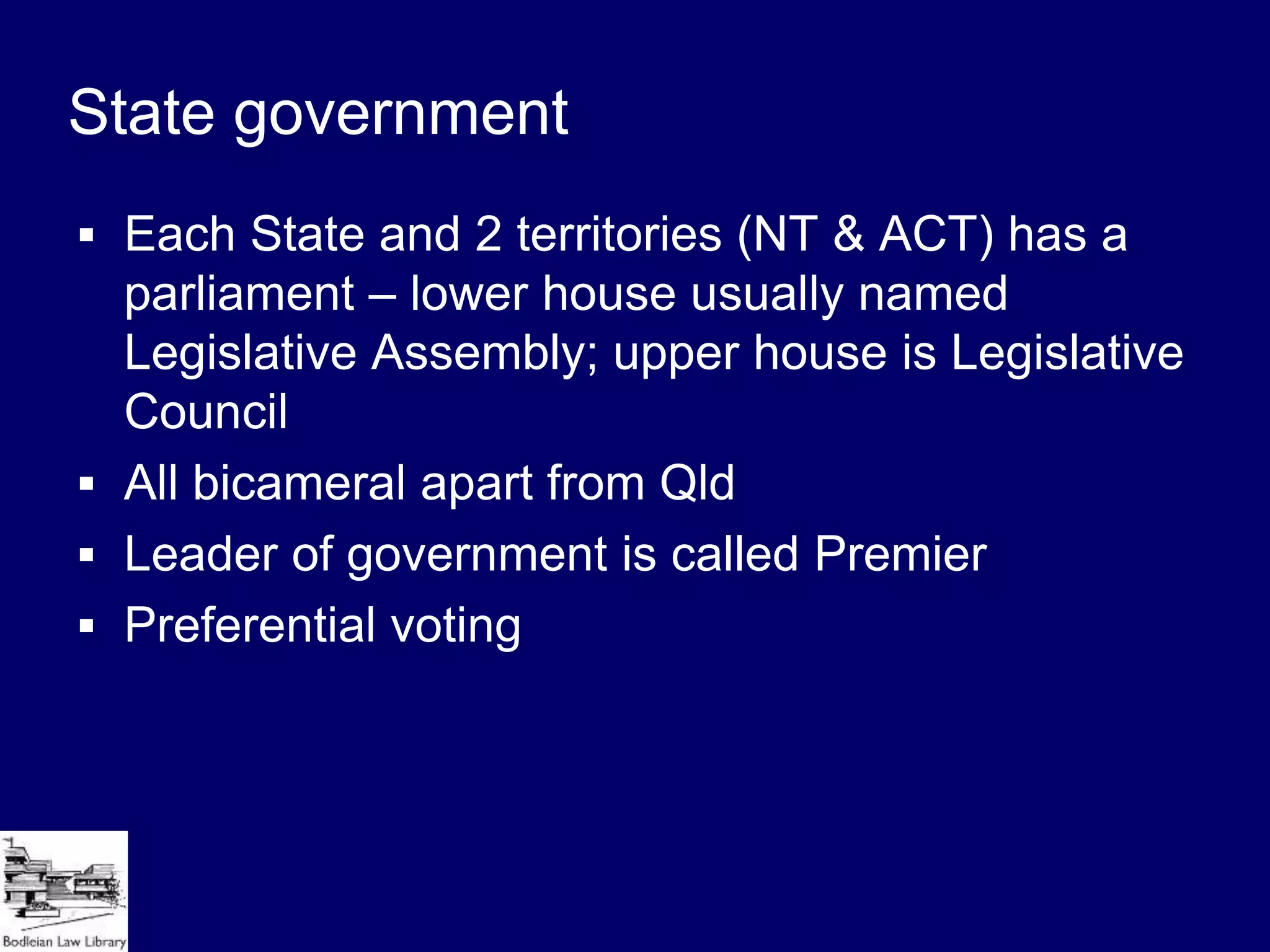 State government

▪ Each State and 2 territories (NT & ACT) has a parliament – lower house usually named Legislative Assembly; upper house is Legislative Council
▪ All bicameral apart from Qld
▪ Leader of government is called Premier
▪ Preferential voting

Bodleian Law Library